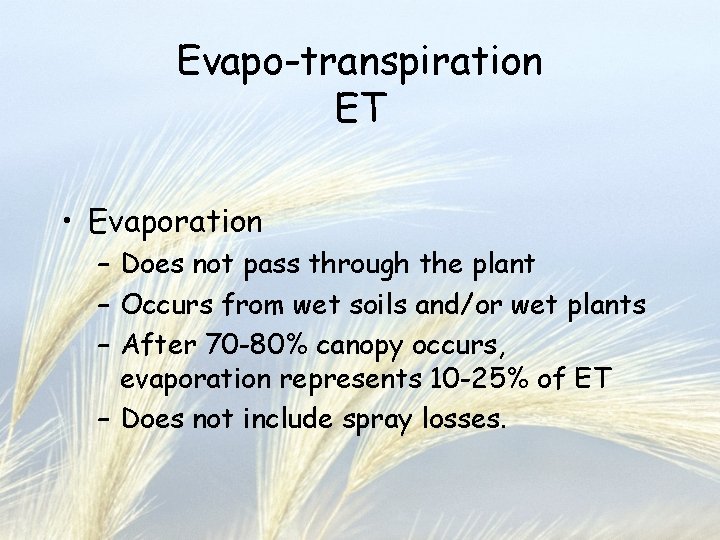 Evapo-transpiration
ET

• Evaporation
– Does not pass through the plant
– Occurs from wet soils and/or wet plants
– After 70-80% canopy occurs, evaporation represents 10-25% of ET
– Does not include spray losses.